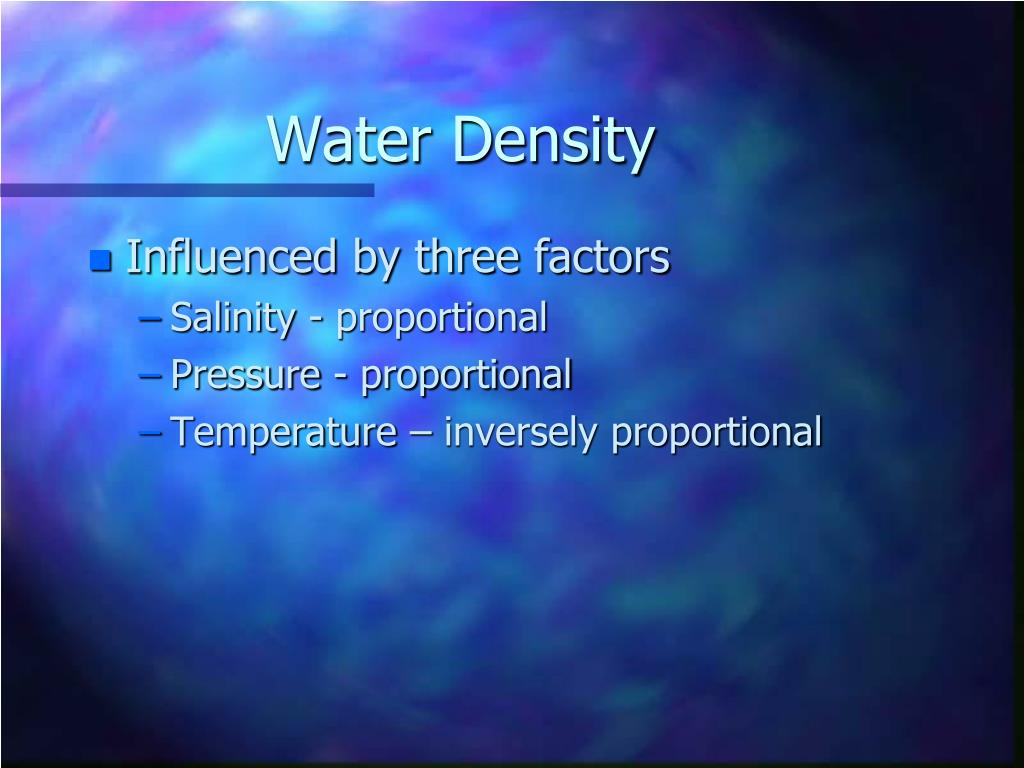 Water Density

Influenced by three factors
– Salinity - proportional
– Pressure - proportional
– Temperature – inversely proportional